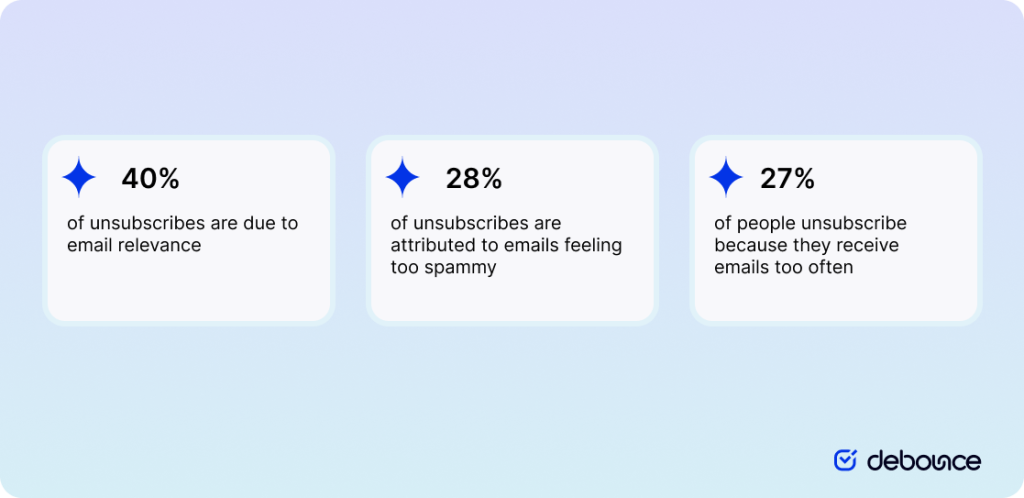 40%

of unsubscribes are due to email relevance

28%

of unsubscribes are attributed to emails feeling too spammy

27%

of people unsubscribe because they receive emails too often

debounce